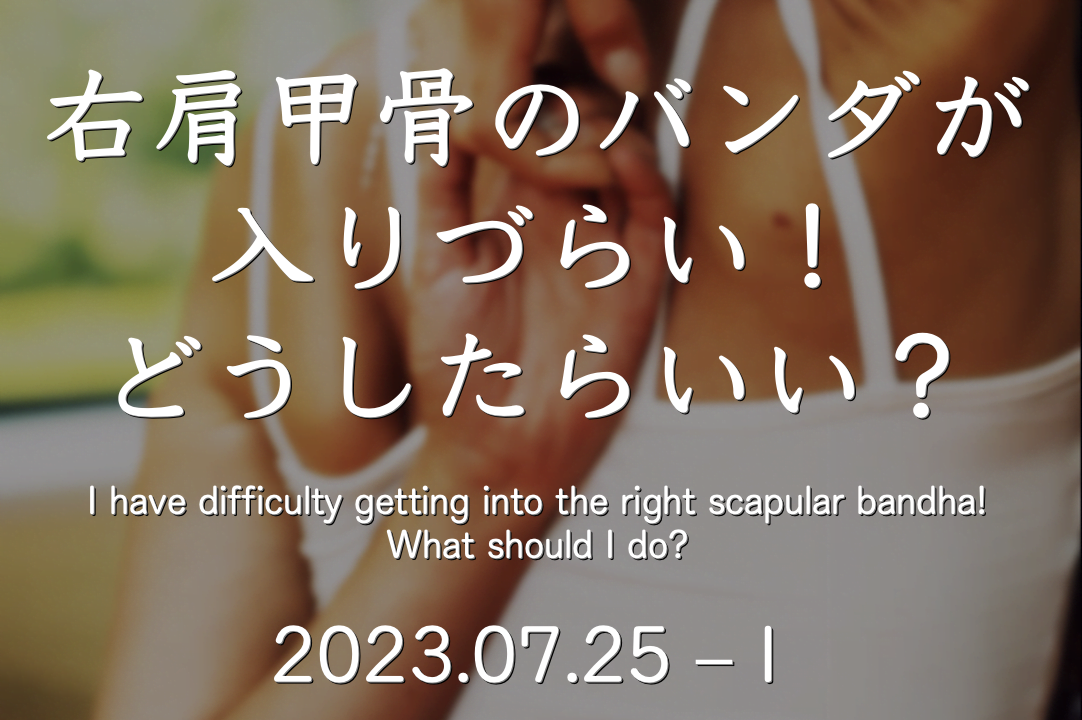 右肩甲骨のバンダが
入りづらい！
どうしたらいい？

I have difficulty getting into the right scapular bandha! What should I do?

2023.07.25 – I